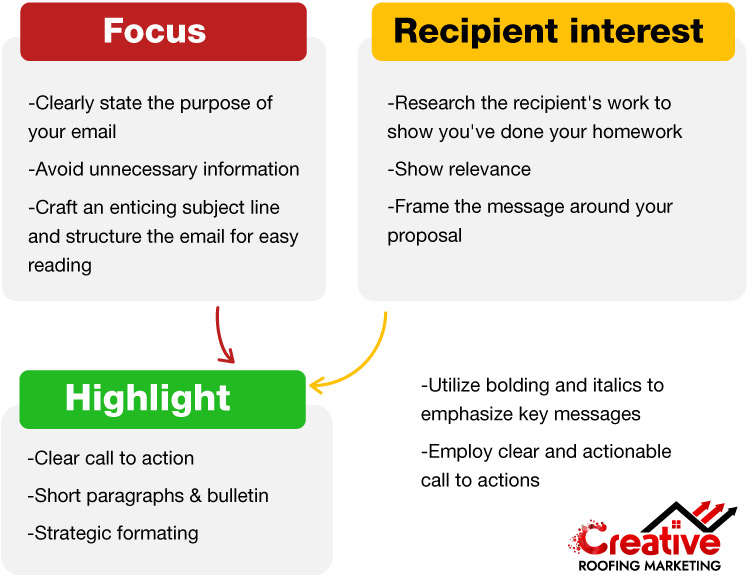 Focus

-Clearly state the purpose of your email

-Avoid unnecessary information

-Craft an enticing subject line and structure the email for easy reading

Recipient interest

-Research the recipient's work to show you've done your homework

-Show relevance

-Frame the message around your proposal

Highlight

-Clear call to action

-Short paragraphs & bulletin

-Strategic formating

-Utilize bolding and italics to emphasize key messages

-Employ clear and actionable call to actions

Creative
ROOFING MARKETING